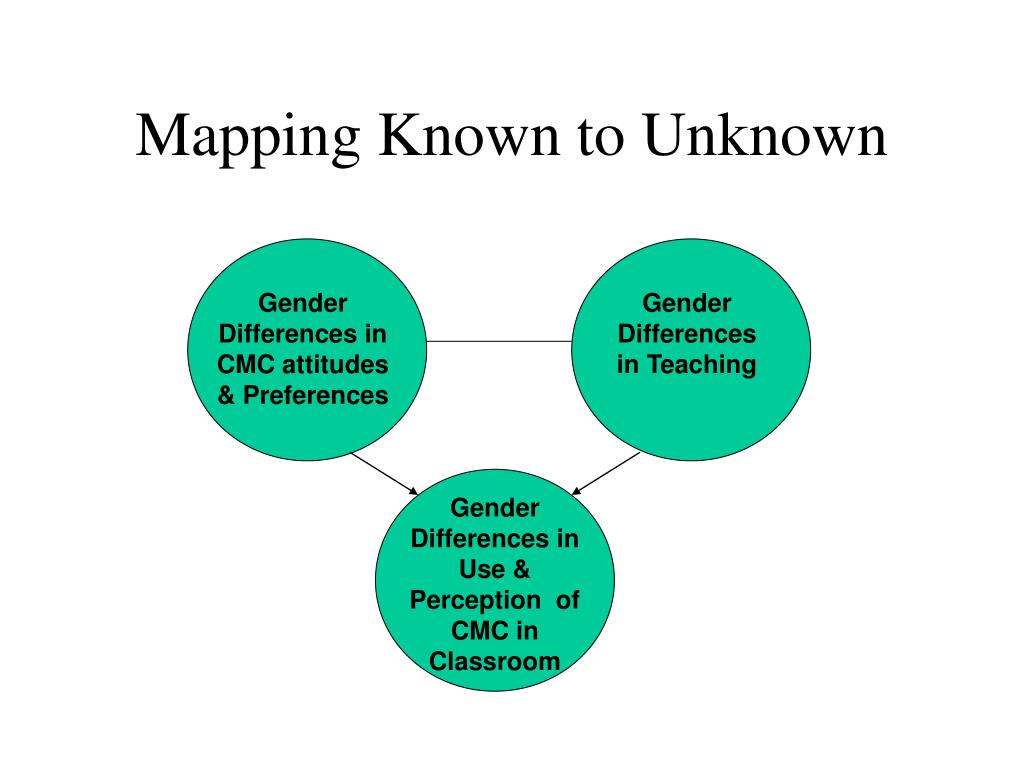 Mapping Known to Unknown

Gender Differences in CMC attitudes & Preferences

Gender Differences in Teaching

Gender Differences in Use & Perception of CMC in Classroom